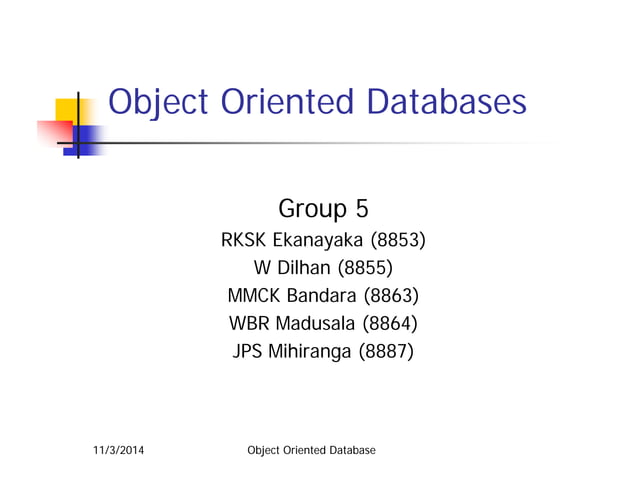 Object Oriented Databases

Group 5
RKSK Ekanayaka (8853)
W Dilhan (8855)
MMCK Bandara (8863)
WBR Madusala (8864)
JPS Mihiranga (8887)

11/3/2014 Object Oriented Database